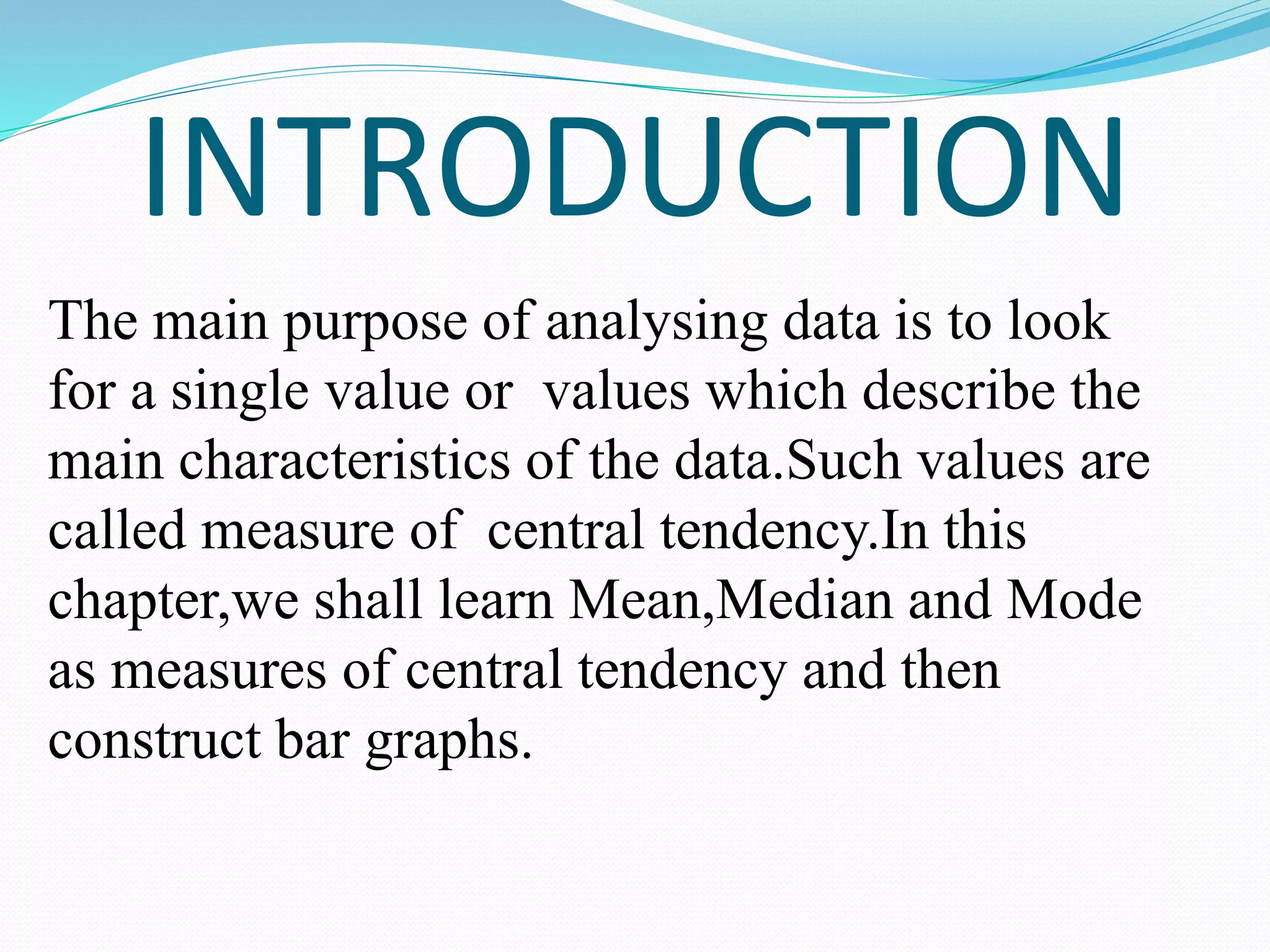 INTRODUCTION

The main purpose of analysing data is to look for a single value or  values which describe the main characteristics of the data.Such values are called measure of  central tendency.In this chapter,we shall learn Mean,Median and Mode as measures of central tendency and then construct bar graphs.